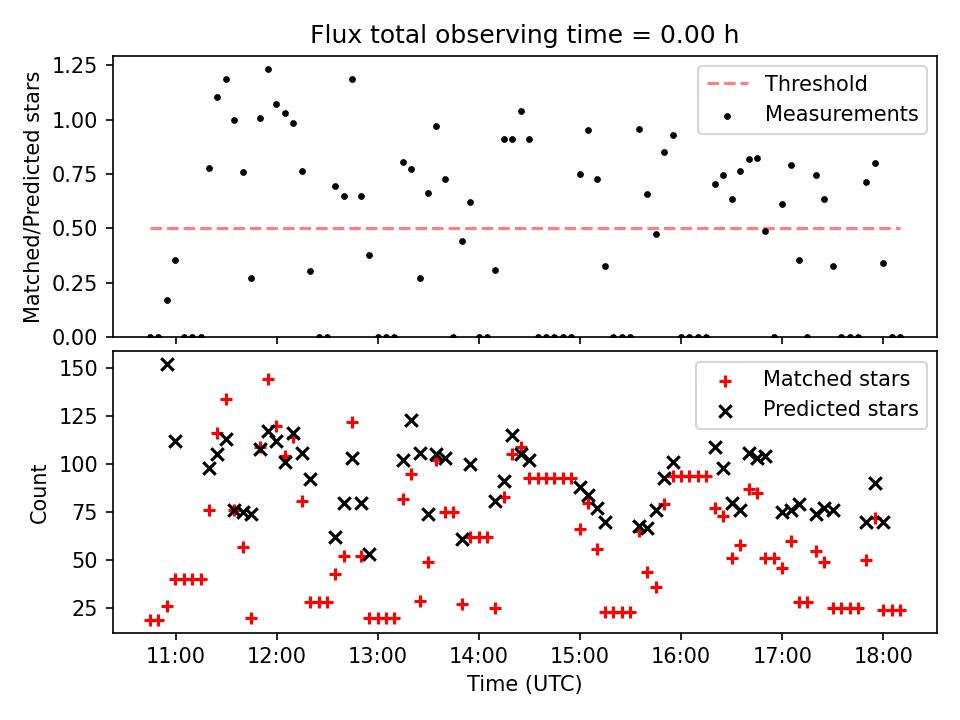 Flux total observing time = 0.00 h

Matched/Predicted stars

1.25
1.00
0.75
0.50
0.25
0.00

Threshold
Measurements

Count

150
125
100
75
50
25

Matched stars
Predicted stars

11:00
12:00
13:00
14:00
15:00
16:00
17:00
18:00

Time (UTC)